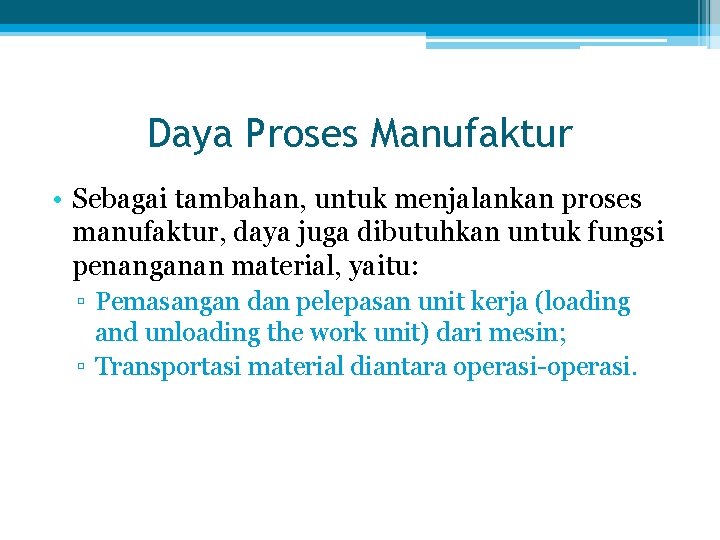 Daya Proses Manufaktur

• Sebagai tambahan, untuk menjalankan proses manufaktur, daya juga dibutuhkan untuk fungsi penanganan material, yaitu:

▫ Pemasangan dan pelepasan unit kerja (loading and unloading the work unit) dari mesin;

▫ Transportasi material diantara operasi-operasi.